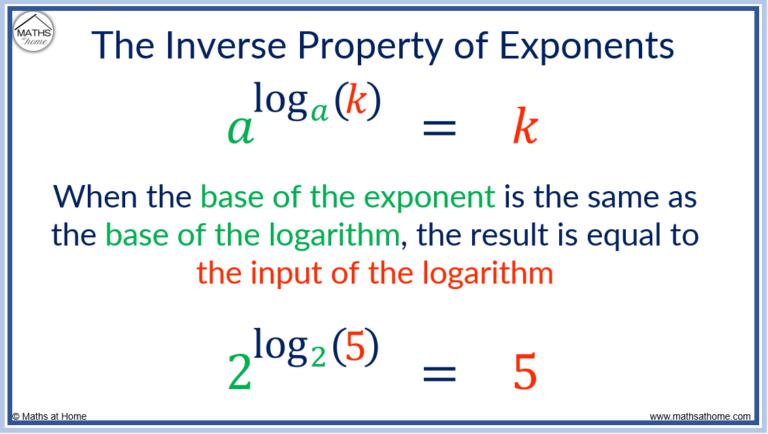 MATHS at home

The Inverse Property of Exponents

$a^{\log_a(k)} = k$

When the base of the exponent is the same as the base of the logarithm, the result is equal to the input of the logarithm

$2^{\log_2(5)} = 5$

© Maths at Home

www.mathsathome.com